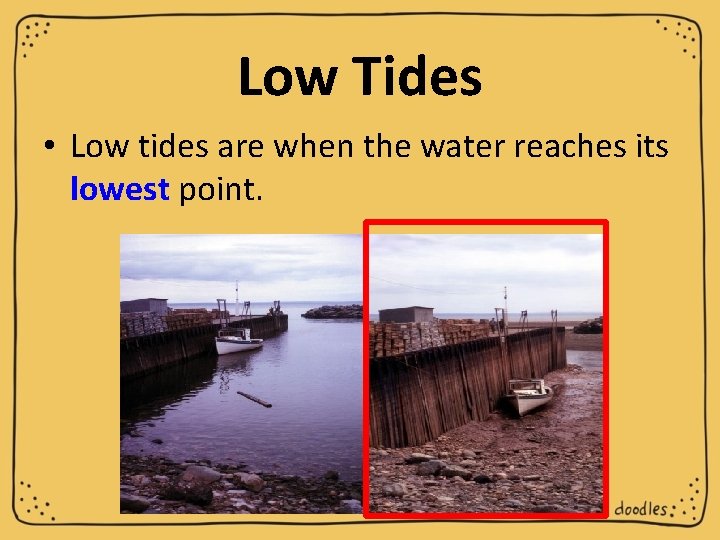 Low Tides

• Low tides are when the water reaches its lowest point.

doodles